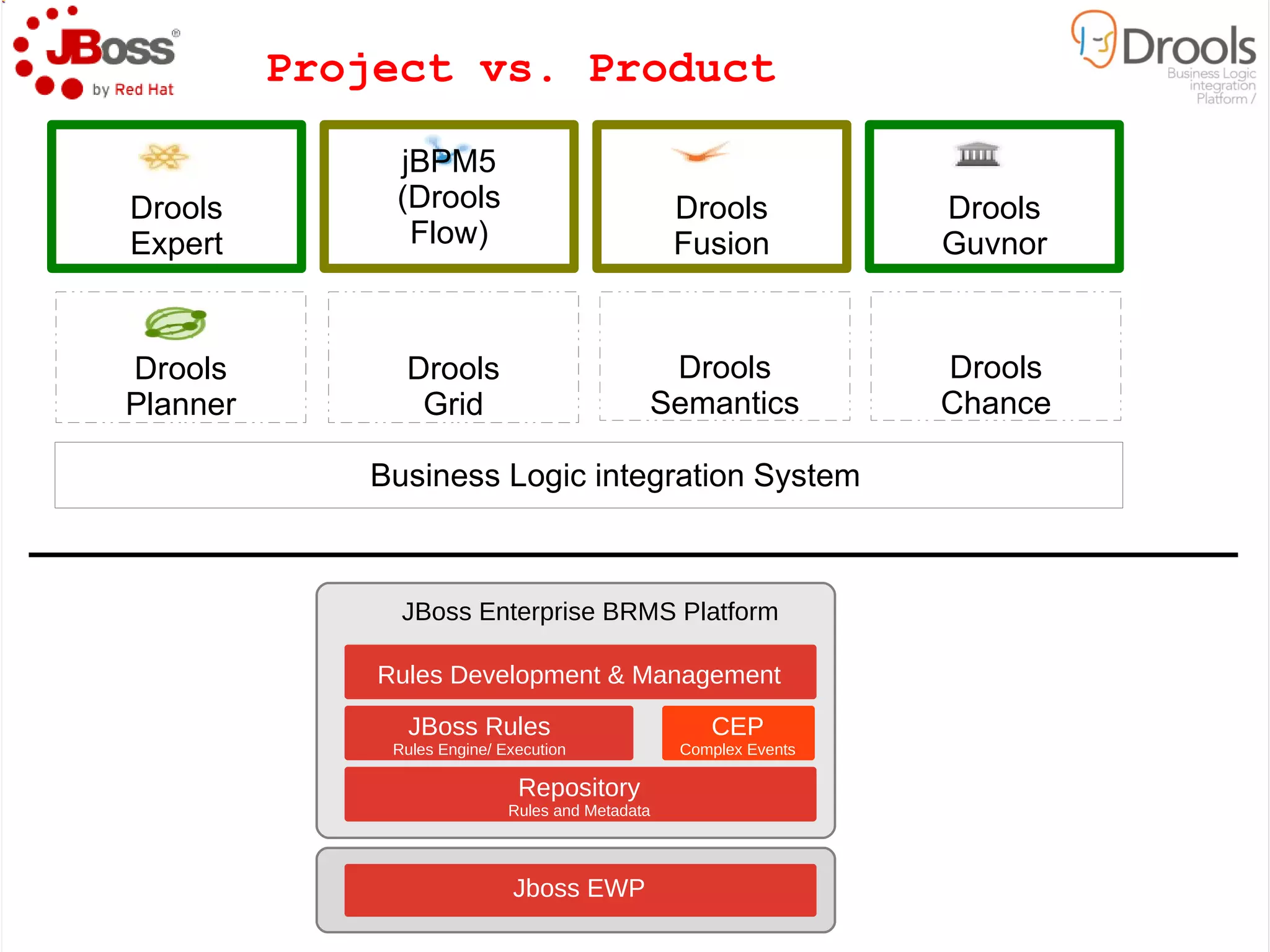 JBoss®
by Red Hat

Project vs. Product

Drools
Business Logic integration Platform /

Drools Expert

jBPM5 (Drools Flow)

Drools Fusion

Drools Guvnor

Drools Planner

Drools Grid

Drools Semantics

Drools Chance

Business Logic integration System

JBoss Enterprise BRMS Platform

Rules Development & Management

JBoss Rules
Rules Engine/ Execution

CEP
Complex Events

Repository
Rules and Metadata

Jboss EWP